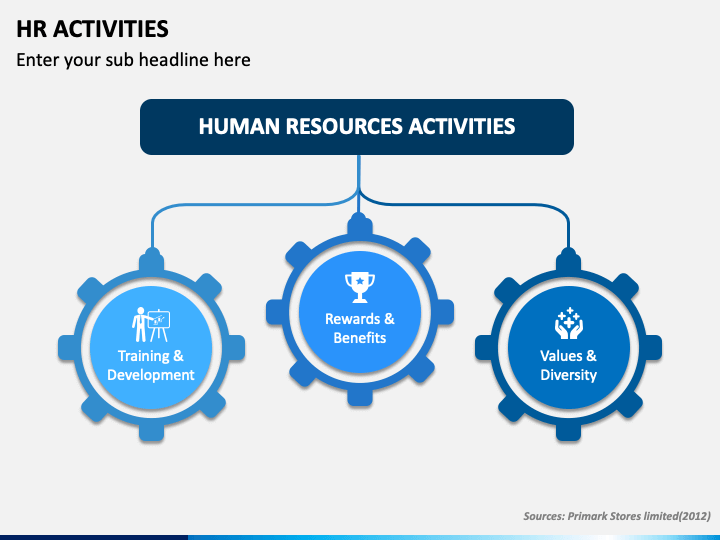 HR ACTIVITIES
Enter your sub headline here

HUMAN RESOURCES ACTIVITIES

Training & Development

Rewards & Benefits

Values & Diversity

Sources: Primark Stores limited(2012)